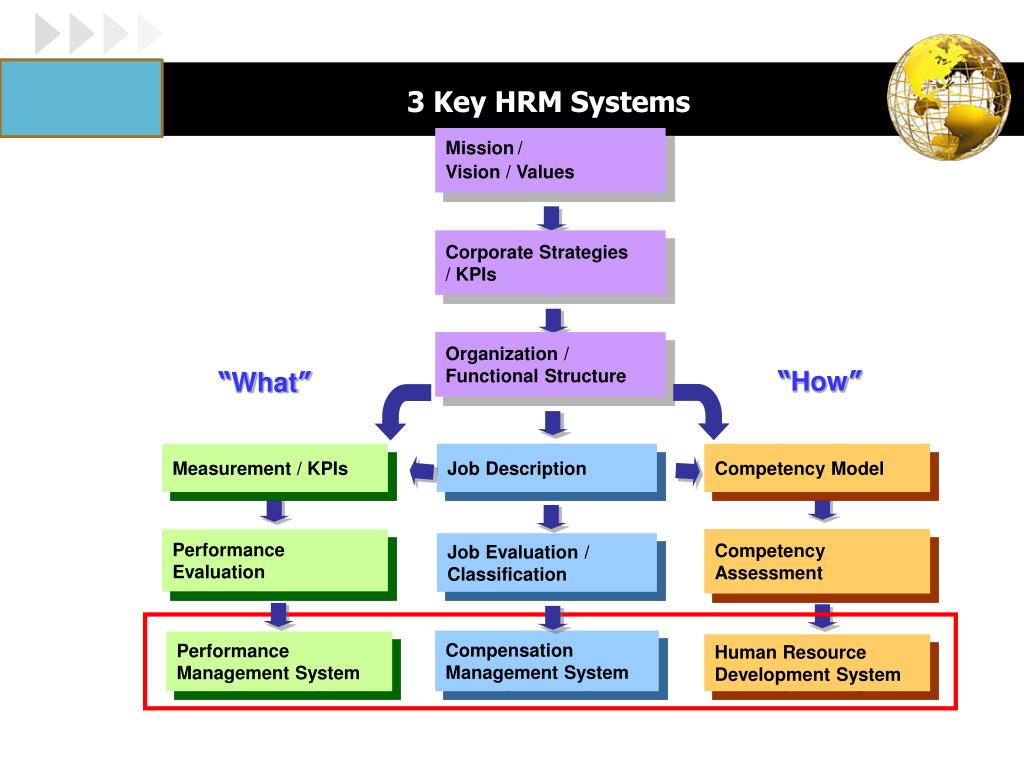 3 Key HRM Systems

Mission / Vision / Values

Corporate Strategies / KPIs

Organization / Functional Structure

“What”

“How”

Measurement / KPIs

Job Description

Competency Model

Performance Evaluation

Job Evaluation / Classification

Competency Assessment

Performance Management System

Compensation Management System

Human Resource Development System